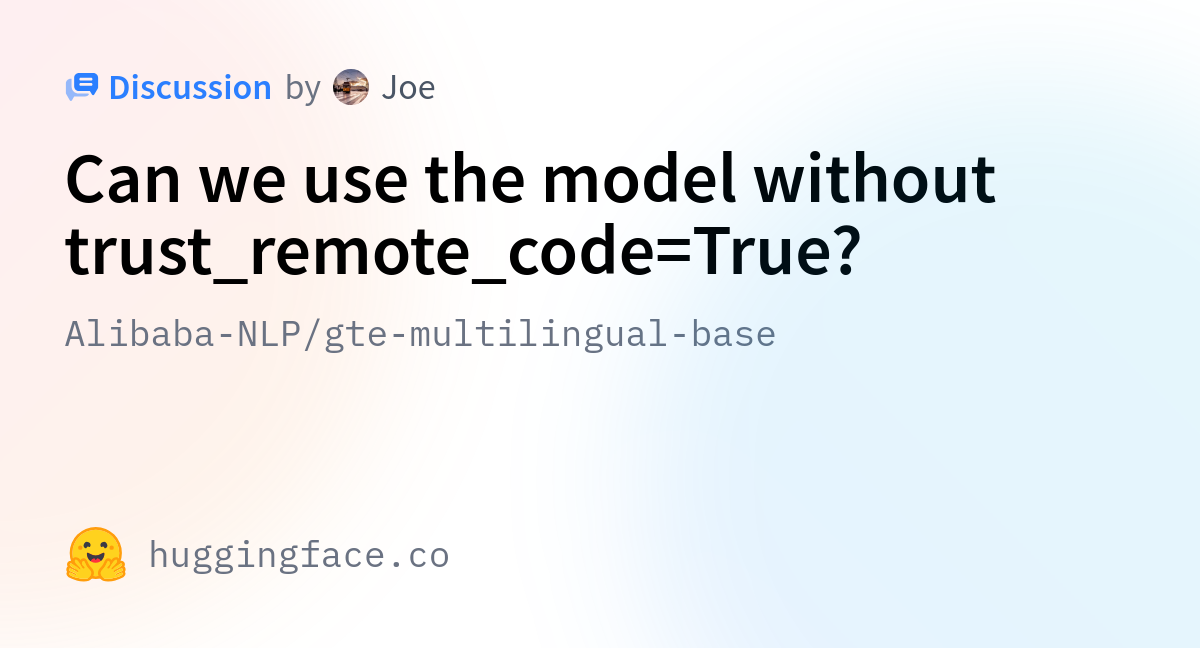 Discussion by Joe

Can we use the model without trust_remote_code=True?

Alibaba-NLP/gte-multilingual-base

huggingface.co